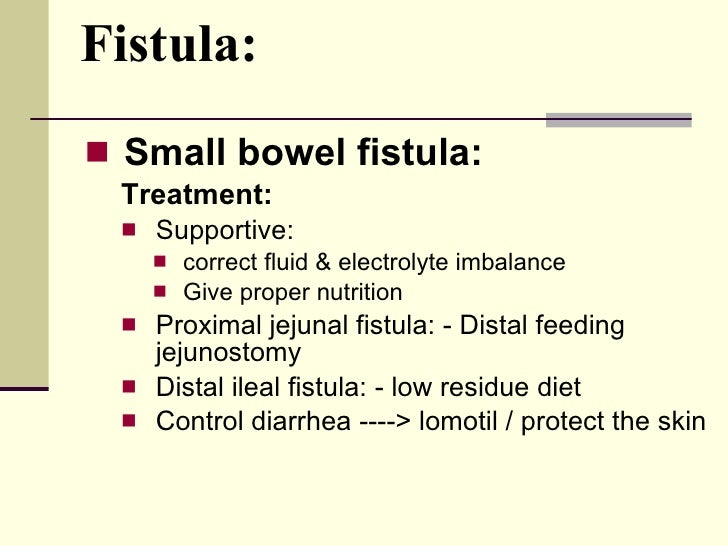 Fistula:

Small bowel fistula:

Treatment:

Supportive:

correct fluid & electrolyte imbalance

Give proper nutrition

Proximal jejunal fistula: - Distal feeding jejunostomy

Distal ileal fistula: - low residue diet

Control diarrhea ----> lomotil / protect the skin